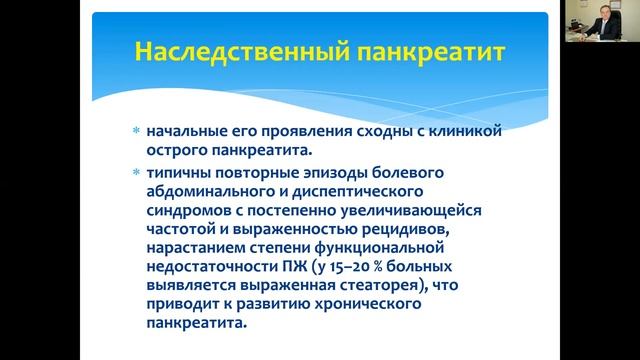 Наследственный панкреатит

* начальные его проявления сходны с клиникой острого панкреатита.
* типичны повторные эпизоды болевого абдоминального и диспептического синдромов с постепенно увеличивающейся частотой и выраженностью рецидивов, нарастанием степени функциональной недостаточности ПЖ (у 15–20 % больных выявляется выраженная стеаторея), что приводит к развитию хронического панкреатита.